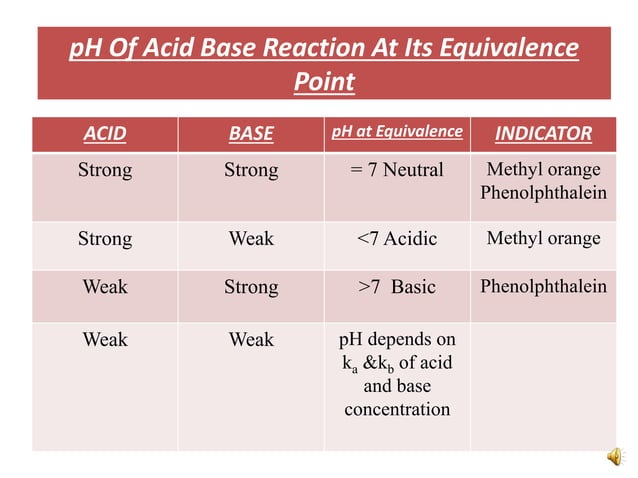 pH Of Acid Base Reaction At Its Equivalence Point

| ACID | BASE | pH at Equivalence | INDICATOR |
|---|---|---|---|
| Strong | Strong | = 7 Neutral | Methyl orange Phenolphthalein |
| Strong | Weak | <7 Acidic | Methyl orange |
| Weak | Strong | >7 Basic | Phenolphthalein |
| Weak | Weak | pH depends on $k_a$ &$k_b$ of acid and base concentration | |